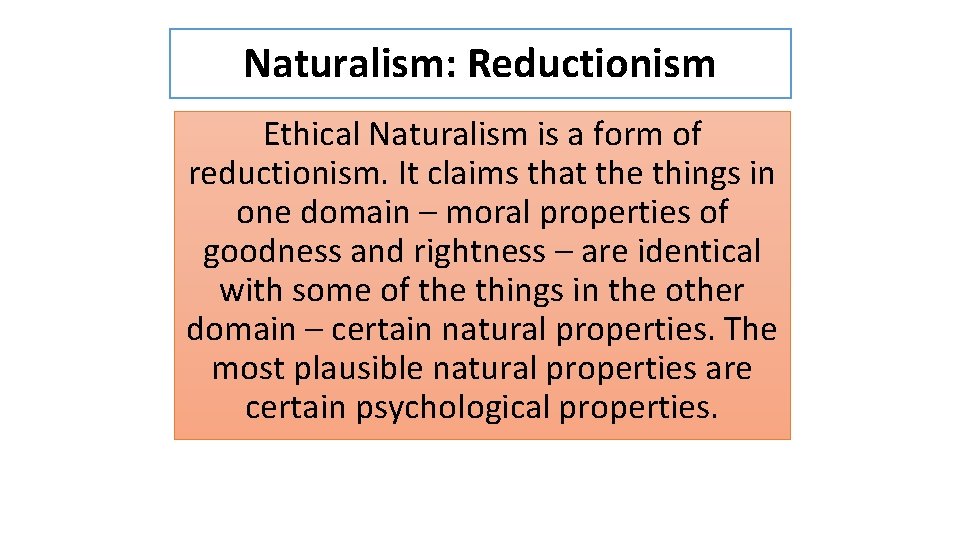 Naturalism: Reductionism

Ethical Naturalism is a form of reductionism. It claims that the things in one domain – moral properties of goodness and rightness – are identical with some of the things in the other domain – certain natural properties. The most plausible natural properties are certain psychological properties.